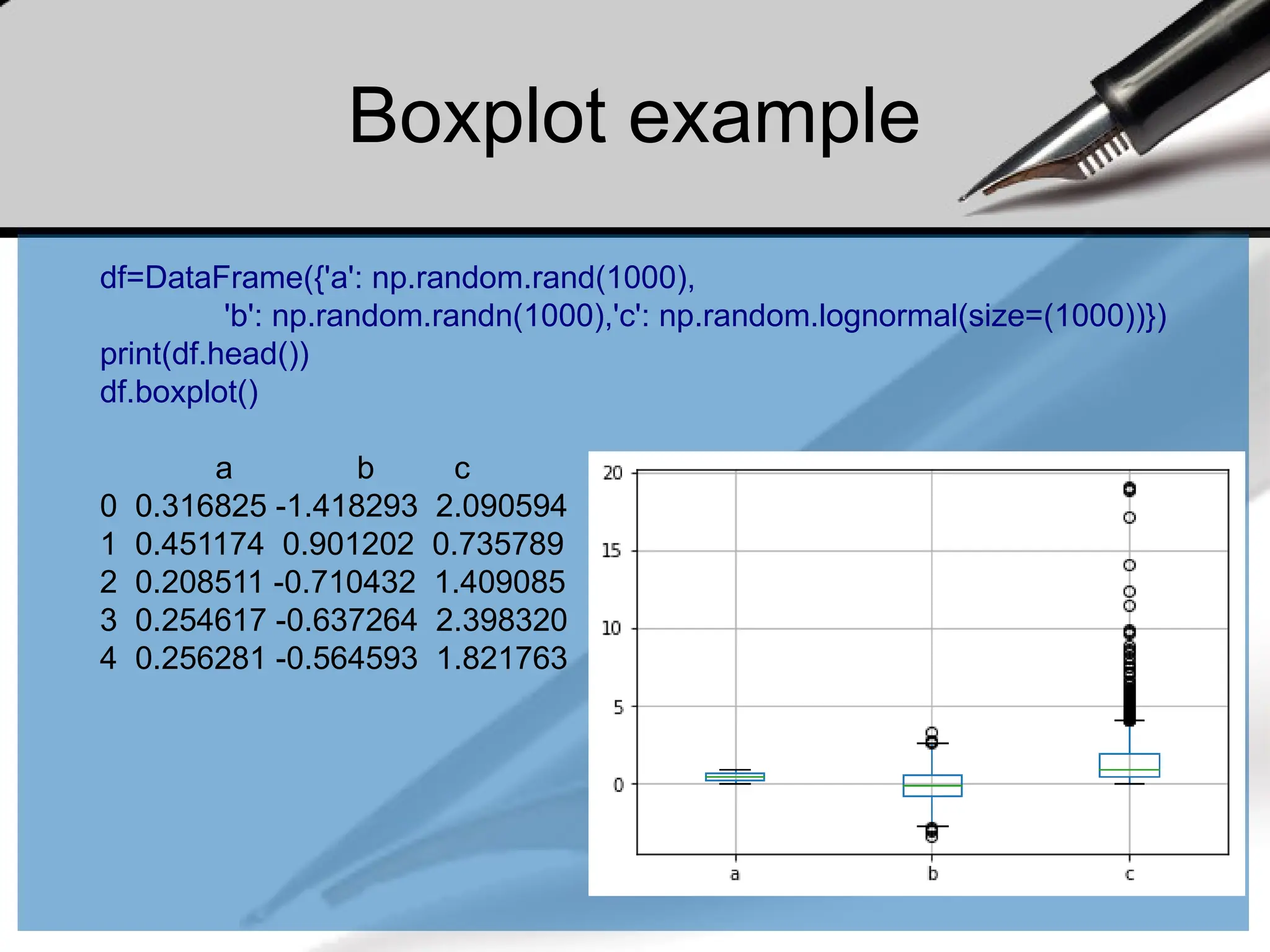 Boxplot example

df=DataFrame({'a': np.random.rand(1000),
'b': np.random.randn(1000),'c': np.random.lognormal(size=(1000))})
print(df.head())
df.boxplot()

|   | a | b | c |
|---|---|---|---|
| 0 | 0.316825 | -1.418293 | 2.090594 |
| 1 | 0.451174 | 0.901202 | 0.735789 |
| 2 | 0.208511 | -0.710432 | 1.409085 |
| 3 | 0.254617 | -0.637264 | 2.398320 |
| 4 | 0.256281 | -0.564593 | 1.821763 |

20
15
10
5
0
a
b
c